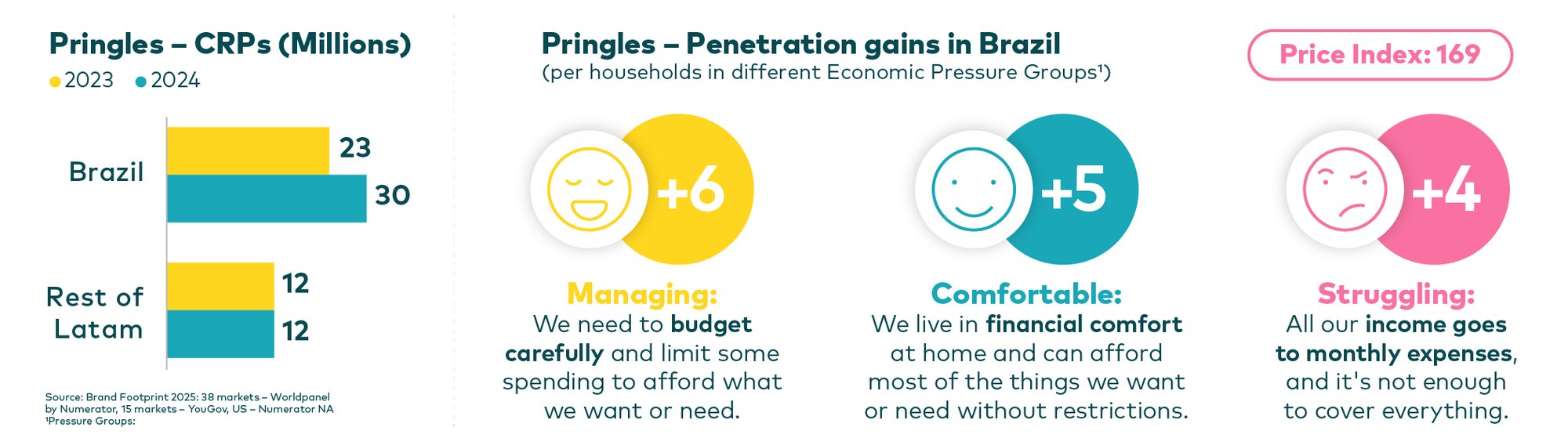 Pringles – CRPs (Millions)
2023 2024

Brazil 23 30

Rest of Latam 12 12

Source: Brand Footprint 2025: 38 markets – Worldpanel by Numerator, 15 markets – YouGov, US – Numerator NA
¹Pressure Groups:

Pringles – Penetration gains in Brazil
(per households in different Economic Pressure Groups¹)

Price Index: 169

+6

Managing:
We need to budget carefully and limit some spending to afford what we want or need.

+5

Comfortable:
We live in financial comfort at home and can afford most of the things we want or need without restrictions.

+4

Struggling:
All our income goes to monthly expenses, and it's not enough to cover everything.